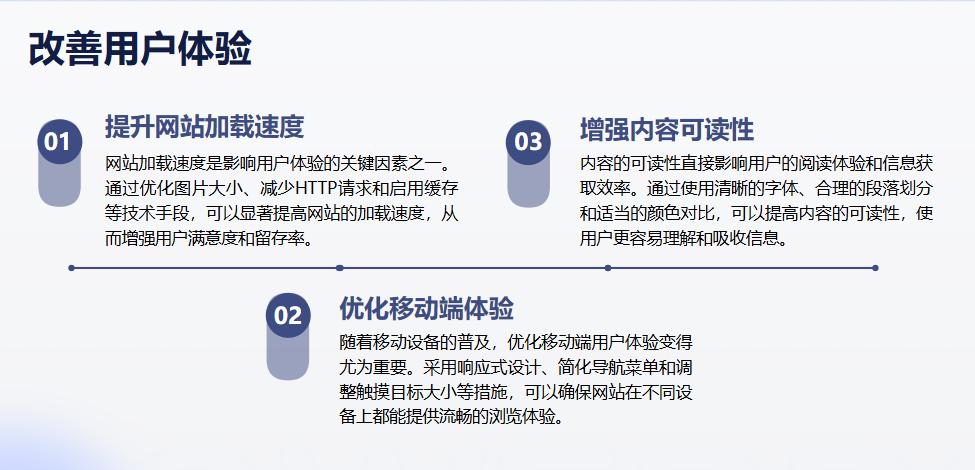 改善用户体验

01

提升网站加载速度

网站加载速度是影响用户体验的关键因素之一。通过优化图片大小、减少HTTP请求和启用缓存等技术手段，可以显著提高网站的加载速度，从而增强用户满意度和留存率。

03

增强内容可读性

内容的可读性直接影响用户的阅读体验和信息获取效率。通过使用清晰的字体、合理的段落划分和适当的颜色对比，可以提高内容的可读性，使用户更容易理解和吸收信息。

02

优化移动端体验

随着移动设备的普及，优化移动端用户体验变得尤为重要。采用响应式设计、简化导航菜单和调整触摸目标大小等措施，可以确保网站在不同设备上都能提供流畅的浏览体验。